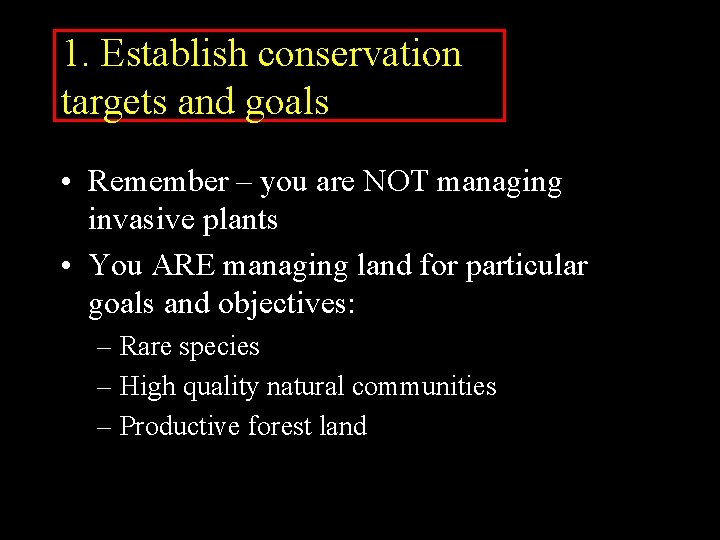 1. Establish conservation targets and goals

• Remember – you are NOT managing invasive plants

• You ARE managing land for particular goals and objectives:

– Rare species

– High quality natural communities

– Productive forest land